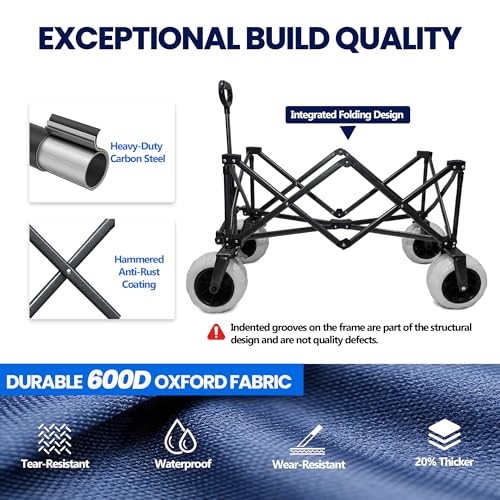 EXCEPTIONAL BUILD QUALITY

Heavy-Duty Carbon Steel

Hammered Anti-Rust Coating

Integrated Folding Design

Indented grooves on the frame are part of the structural design and are not quality defects.

DURABLE 600D OXFORD FABRIC

Tear-Resistant

Waterproof

Wear-Resistant

20% Thicker